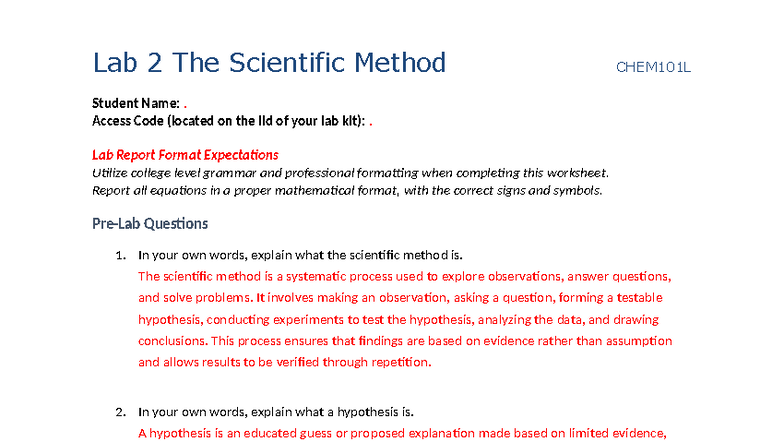 Lab 2 The Scientific Method

CHEM101L

Student Name: .
Access Code (located on the lid of your lab kit): .

Lab Report Format Expectations
Utilize college level grammar and professional formatting when completing this worksheet.
Report all equations in a proper mathematical format, with the correct signs and symbols.

Pre-Lab Questions

1. In your own words, explain what the scientific method is.
The scientific method is a systematic process used to explore observations, answer questions, and solve problems. It involves making an observation, asking a question, forming a testable hypothesis, conducting experiments to test the hypothesis, analyzing the data, and drawing conclusions. This process ensures that findings are based on evidence rather than assumption and allows results to be verified through repetition.

2. In your own words, explain what a hypothesis is.
A hypothesis is an educated guess or proposed explanation made based on limited evidence,